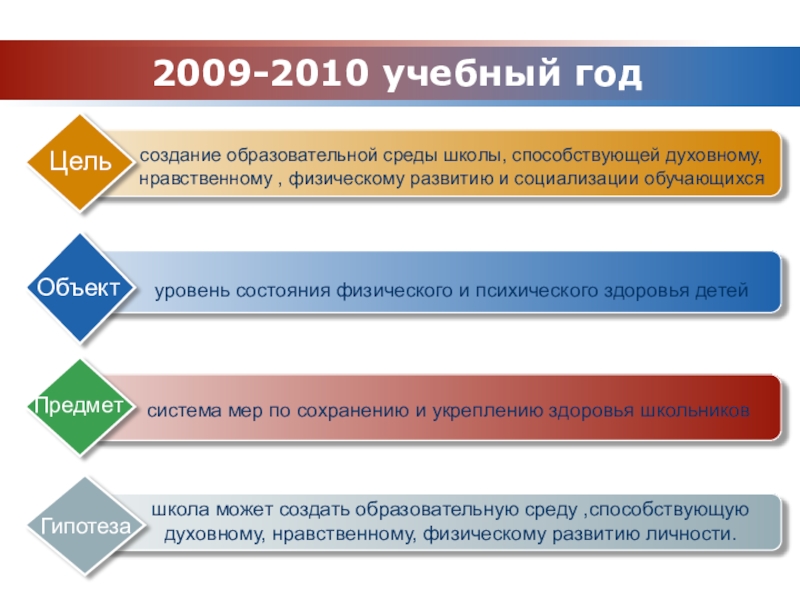 2009-2010 учебный год

Цель

создание образовательной среды школы, способствующей духовному, нравственному , физическому развитию и социализации обучающихся

Объект

уровень состояния физического и психического здоровья детей

Предмет

система мер по сохранению и укреплению здоровья школьников

Гипотеза

школа может создать образовательную среду ,способствующую духовному, нравственному, физическому развитию личности.